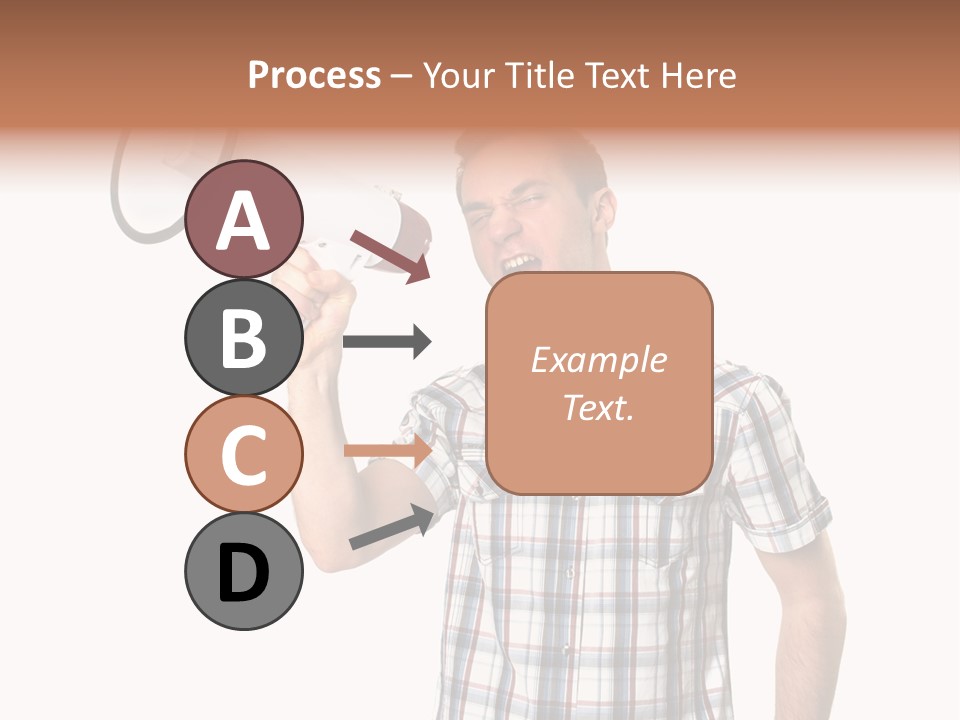 Process – Your Title Text Here

A

B

C

D

Example Text.